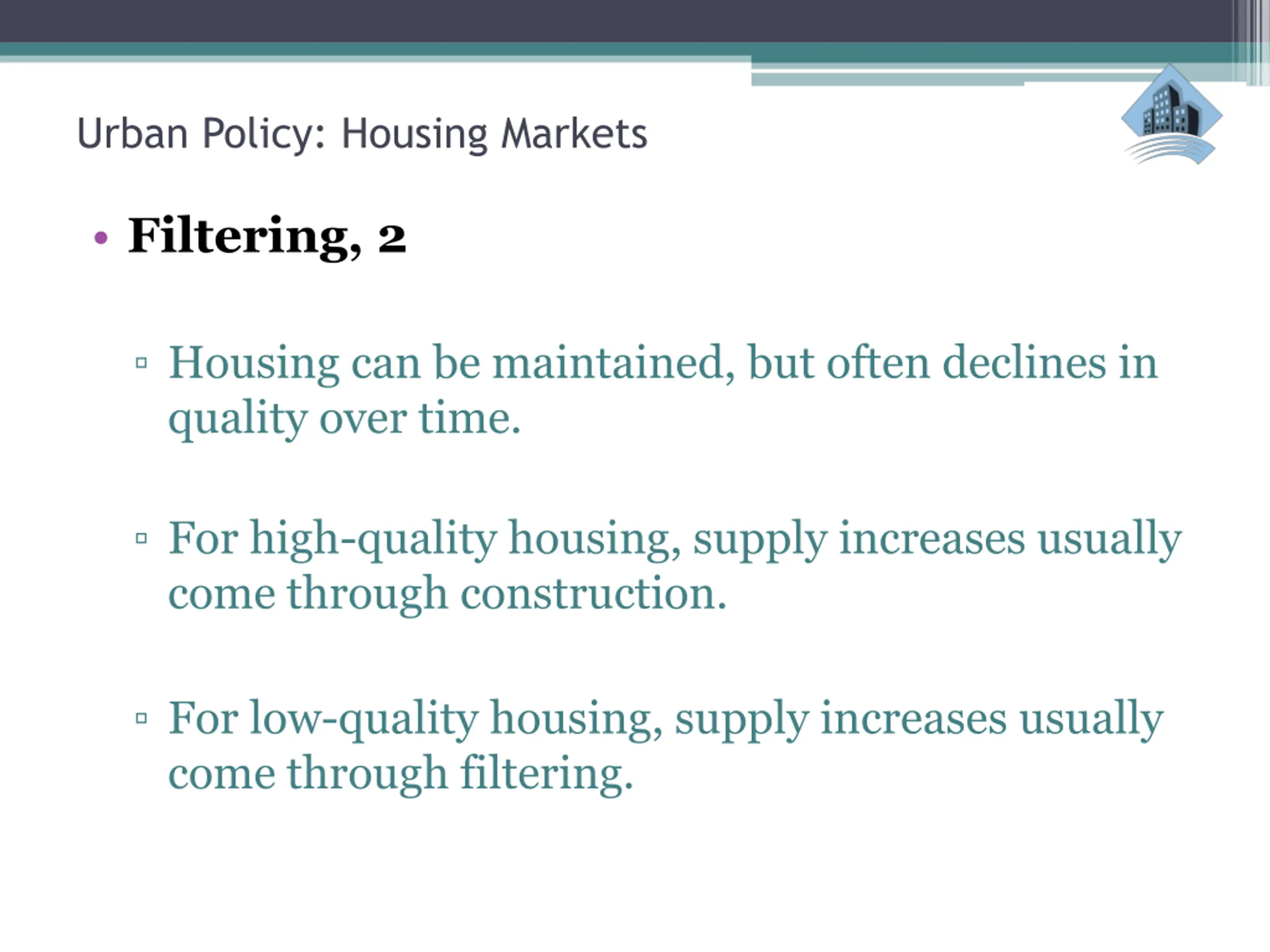 Urban Policy: Housing Markets

• Filtering, 2

▫ Housing can be maintained, but often declines in quality over time.

▫ For high-quality housing, supply increases usually come through construction.

▫ For low-quality housing, supply increases usually come through filtering.